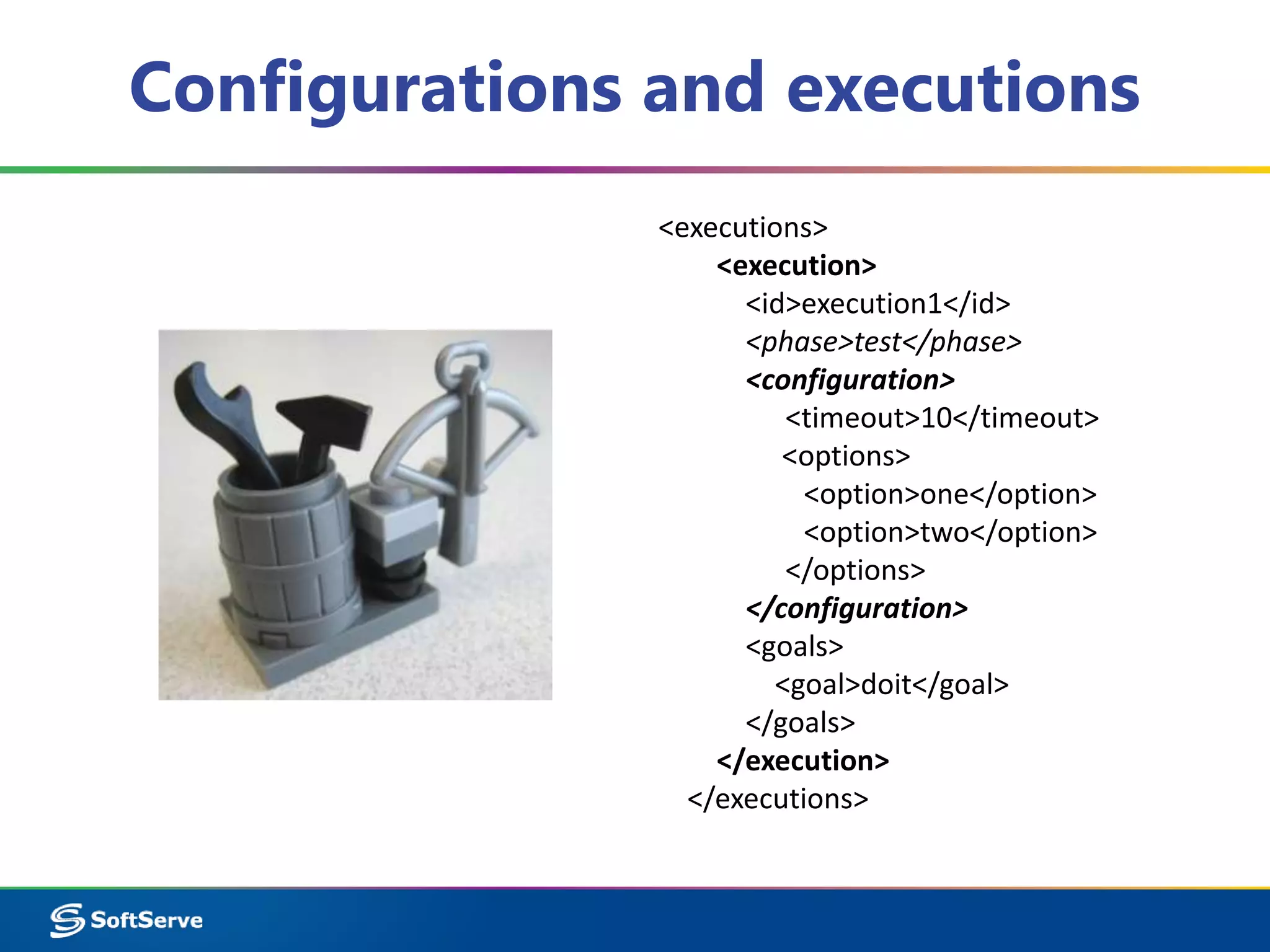 Configurations and executions

<executions>
<execution>
<id>execution1</id>
<phase>test</phase>
<configuration>
<timeout>10</timeout>
<options>
<option>one</option>
<option>two</option>
</options>
</configuration>
<goals>
<goal>doit</goal>
</goals>
</execution>
</executions>

SoftServe